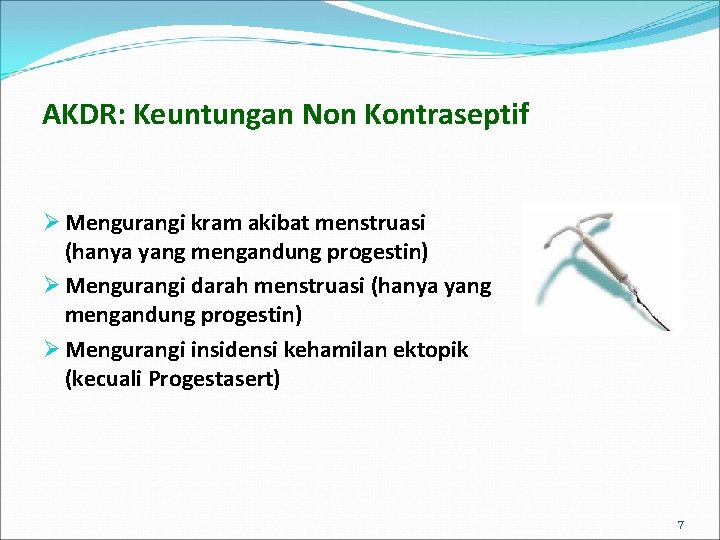 AKDR: Keuntungan Non Kontraseptif

➢ Mengurangi kram akibat menstruasi (hanya yang mengandung progestin)

➢ Mengurangi darah menstruasi (hanya yang mengandung progestin)

➢ Mengurangi insidensi kehamilan ektopik (kecuali Progestasert)

7